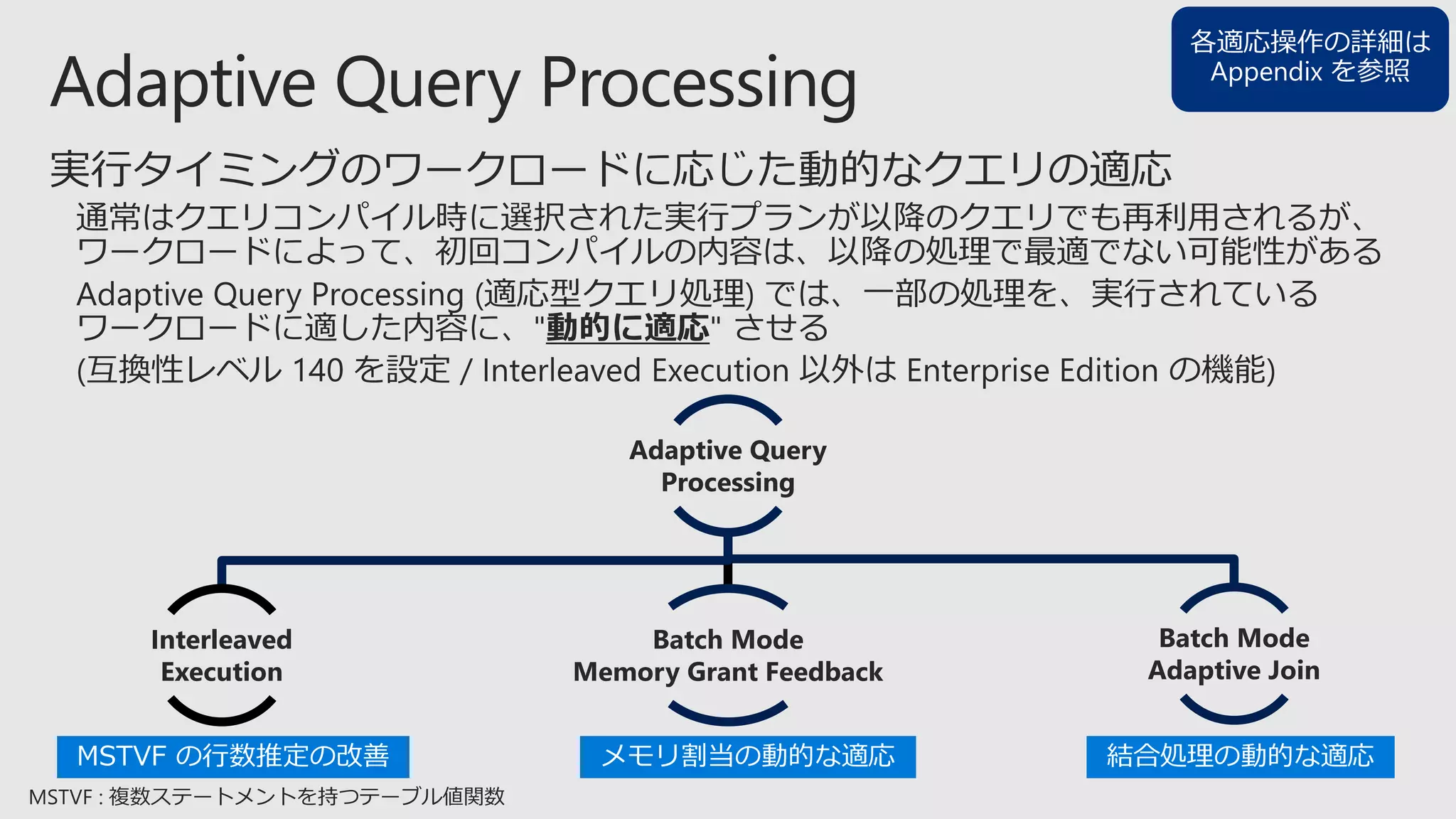 各適応操作の詳細は Appendix を参照

Adaptive Query Processing

実行タイミングのワークロードに応じた動的なクエリの適応

通常はクエリコンパイル時に選択された実行プランが以降のクエリでも再利用されるが、ワークロードによって、初回コンパイルの内容は、以降の処理で最適でない可能性がある

Adaptive Query Processing (適応型クエリ処理) では、一部の処理を、実行されているワークロードに適した内容に、"動的に適応" させる

(互換性レベル 140 を設定 / Interleaved Execution 以外は Enterprise Edition の機能)

Adaptive Query Processing

Interleaved Execution

Batch Mode Memory Grant Feedback

Batch Mode Adaptive Join

MSTVF の行数推定の改善

メモリ割当の動的な適応

結合処理の動的な適応

MSTVF : 複数ステートメントを持つテーブル値関数